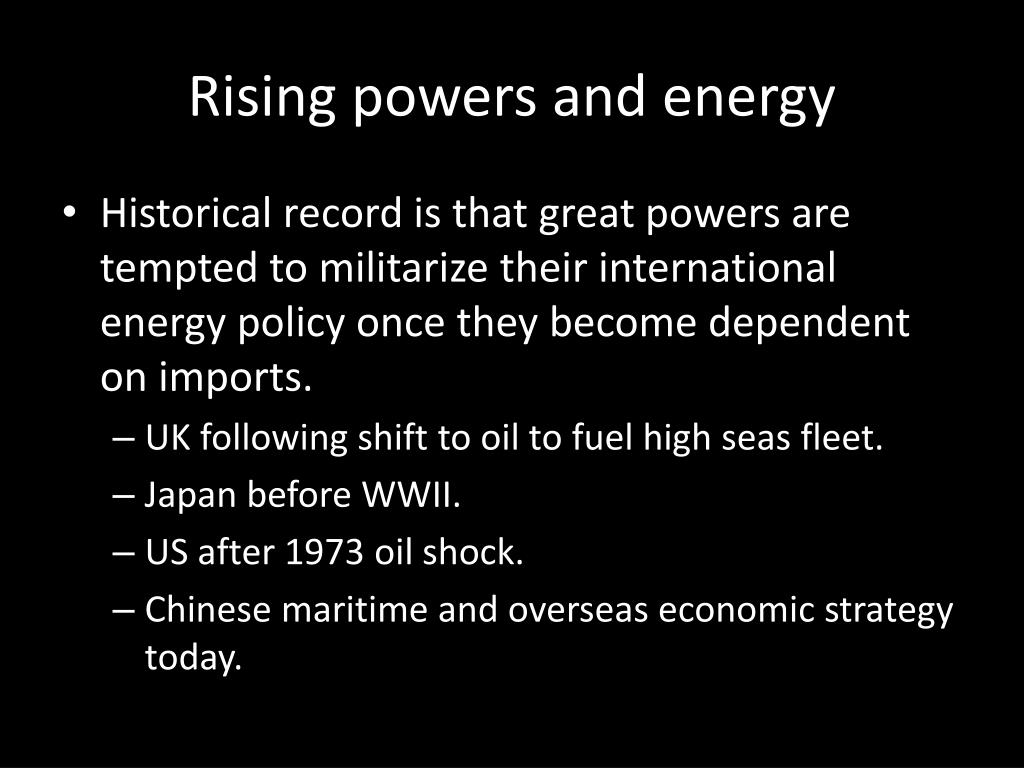 Rising powers and energy

• Historical record is that great powers are tempted to militarize their international energy policy once they become dependent on imports.
– UK following shift to oil to fuel high seas fleet.
– Japan before WWII.
– US after 1973 oil shock.
– Chinese maritime and overseas economic strategy today.